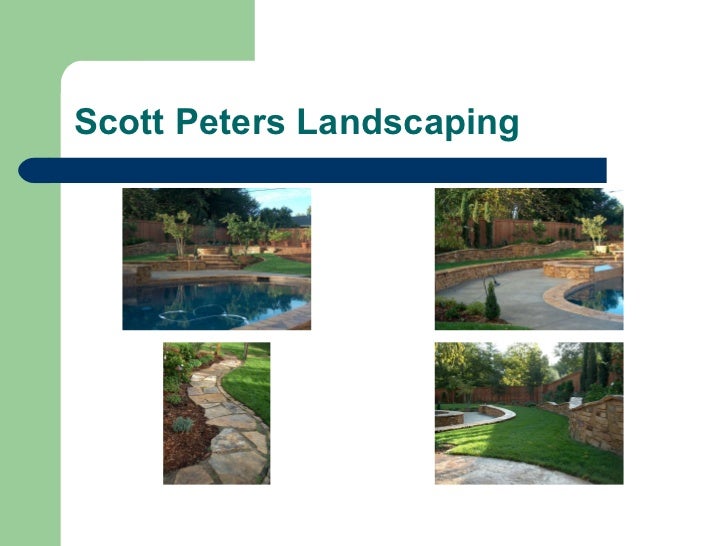 Scott Peters Landscaping